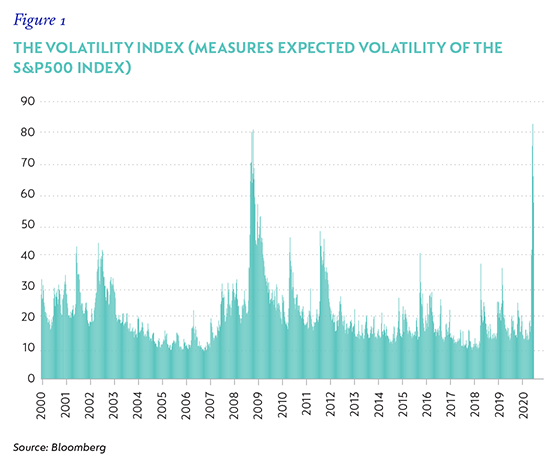 Figure 1

THE VOLATILITY INDEX (MEASURES EXPECTED VOLATILITY OF THE S&P500 INDEX)

90
80
70
60
50
40
30
20
10
0

2000
2001
2002
2003
2004
2005
2006
2007
2008
2009
2010
2011
2012
2013
2014
2015
2016
2017
2018
2019
2020

Source: Bloomberg